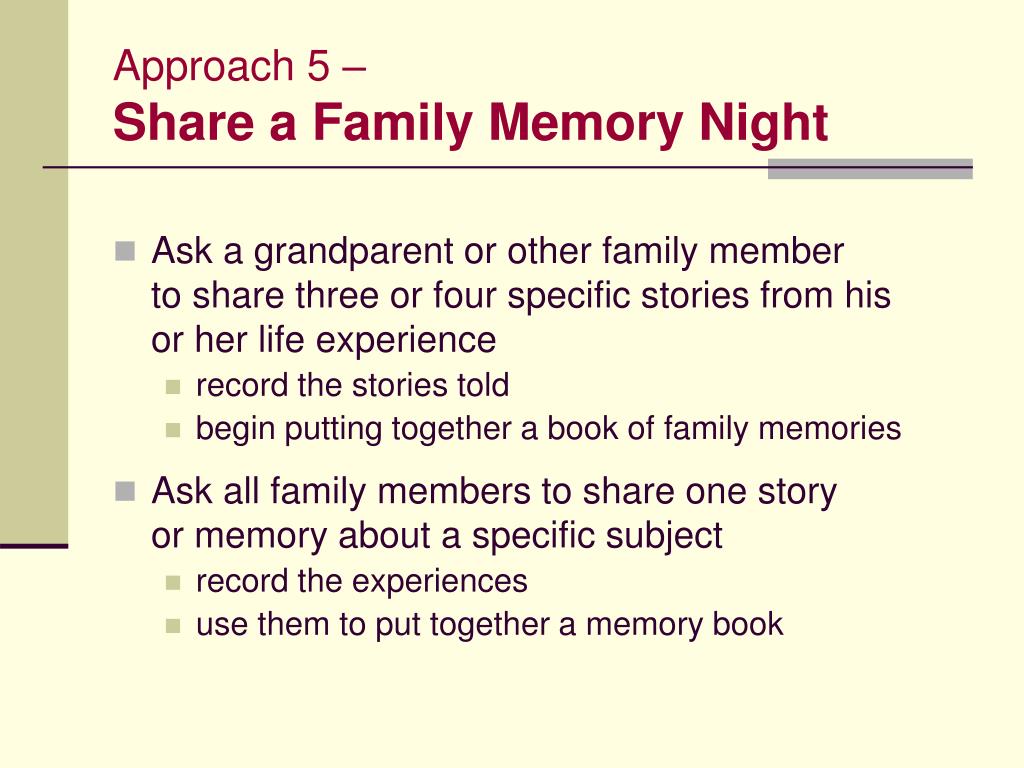 Approach 5 –
Share a Family Memory Night

Ask a grandparent or other family member to share three or four specific stories from his or her life experience
record the stories told
begin putting together a book of family memories

Ask all family members to share one story or memory about a specific subject
record the experiences
use them to put together a memory book